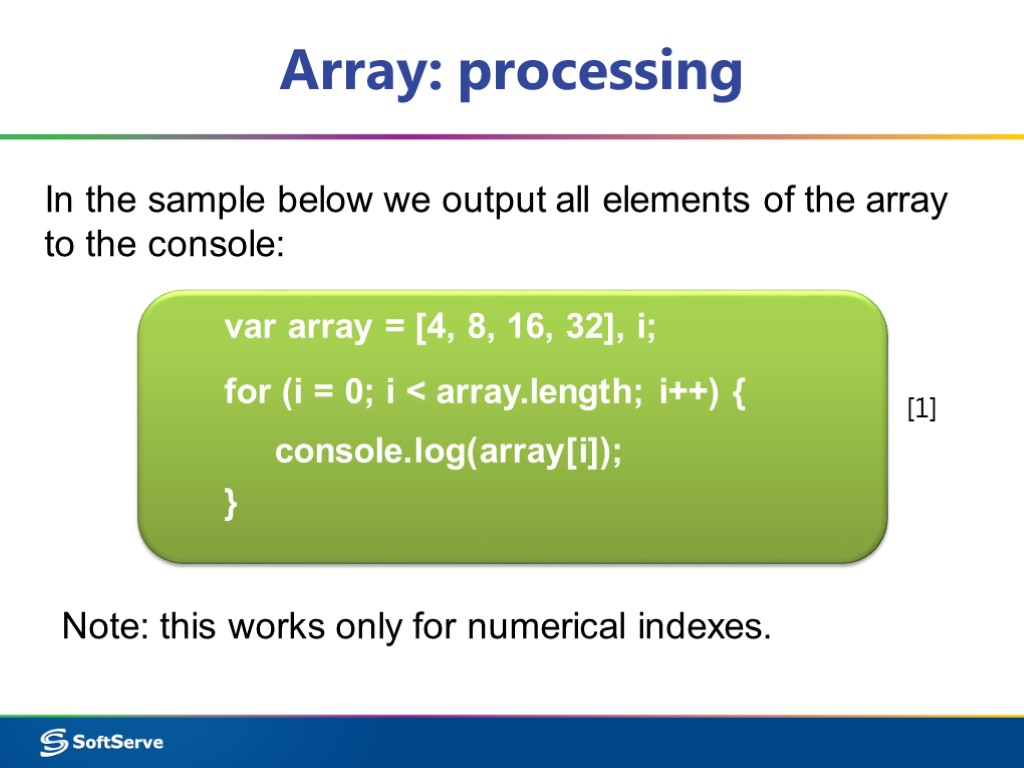 Array: processing

In the sample below we output all elements of the array to the console:

var array = [4, 8, 16, 32], i;
for (i = 0; i < array.length; i++) {
console.log(array[i]);
}

[1]

Note: this works only for numerical indexes.

SoftServe